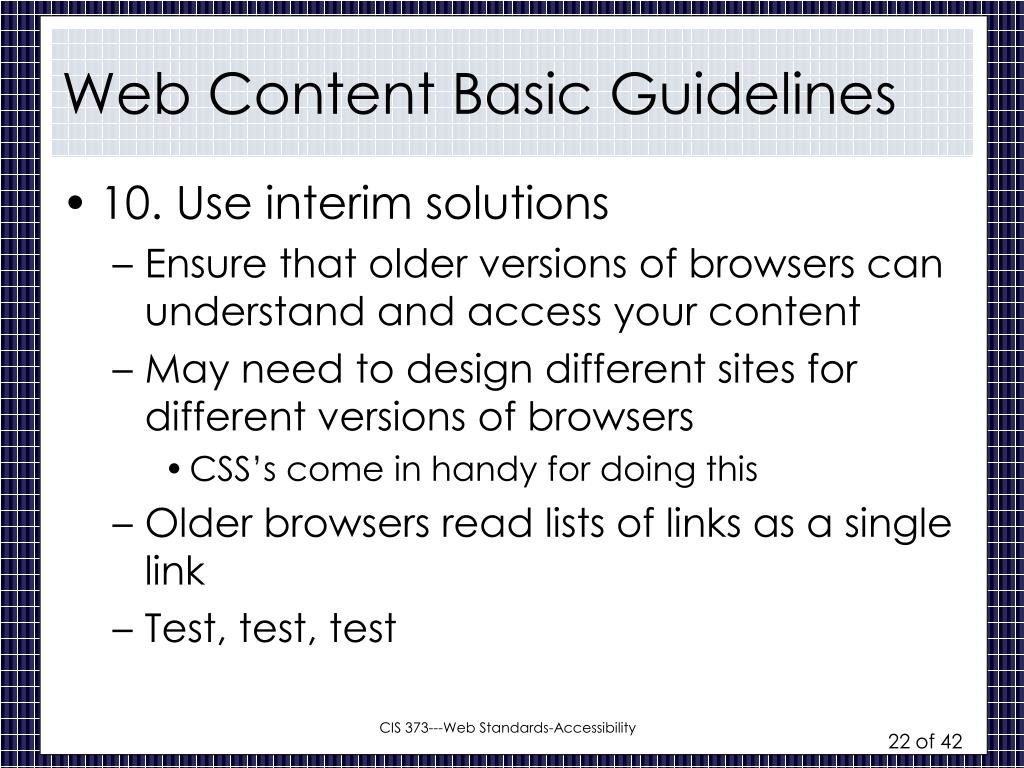 Web Content Basic Guidelines

• 10. Use interim solutions
– Ensure that older versions of browsers can understand and access your content
– May need to design different sites for different versions of browsers
• CSS's come in handy for doing this
– Older browsers read lists of links as a single link
– Test, test, test

CIS 373---Web Standards-Accessibility

22 of 42